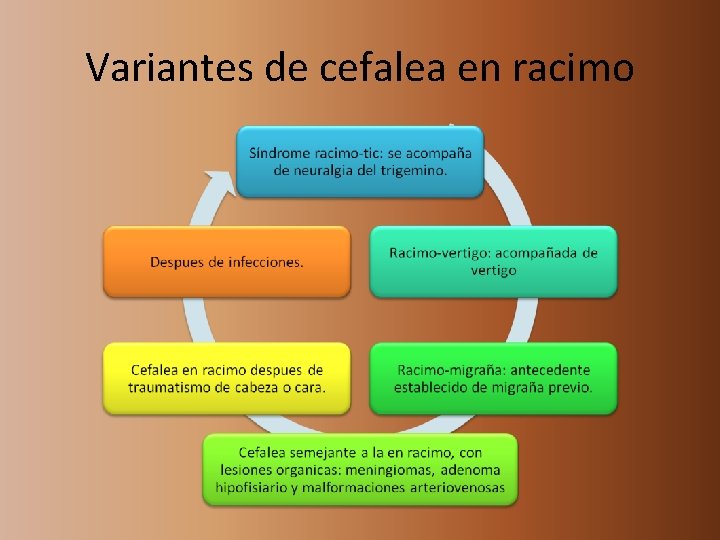 Variantes de cefalea en racimo

Síndrome racimo-tic: se acompaña de neuralgia del trigemino.

Racimo-vertigo: acompañada de vertigo

Racimo-migraña: antecedente establecido de migraña previo.

Cefalea semejante a la en racimo, con lesiones organicas: meningiomas, adenoma hipofisiario y malformaciones arteriovenosas

Cefalea en racimo despues de traumatismo de cabeza o cara.

Despues de infecciones.